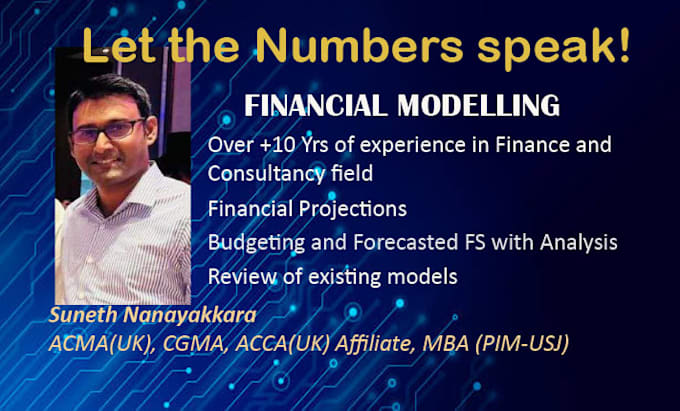 Let the Numbers speak!

FINANCIAL MODELLING

Over +10 Yrs of experience in Finance and Consultancy field

Financial Projections

Budgeting and Forecasted FS with Analysis

Review of existing models

Suneth Nanayakkara
ACMA(UK), CGMA, ACCA(UK) Affiliate, MBA (PIM-USJ)